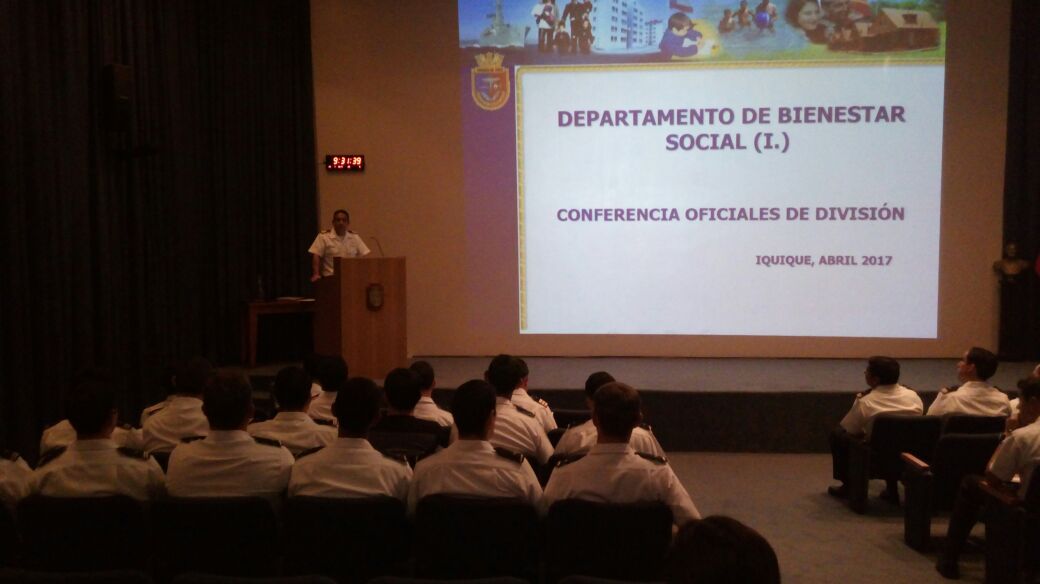 9:31:39

DEPARTAMENTO DE BIENESTAR SOCIAL (I.)

CONFERENCIA OFICIALES DE DIVISIÓN

IQUIQUE, ABRIL 2017